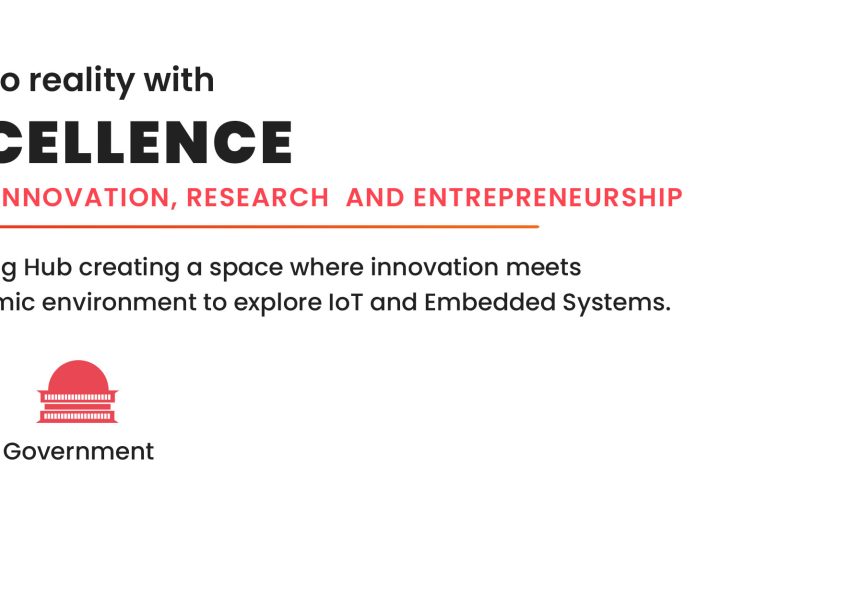 o reality with

CELLENCE

NNOVATION, RESEARCH AND ENTREPRENEURSHIP

g Hub creating a space where innovation meets
mic environment to explore IoT and Embedded Systems.

Government